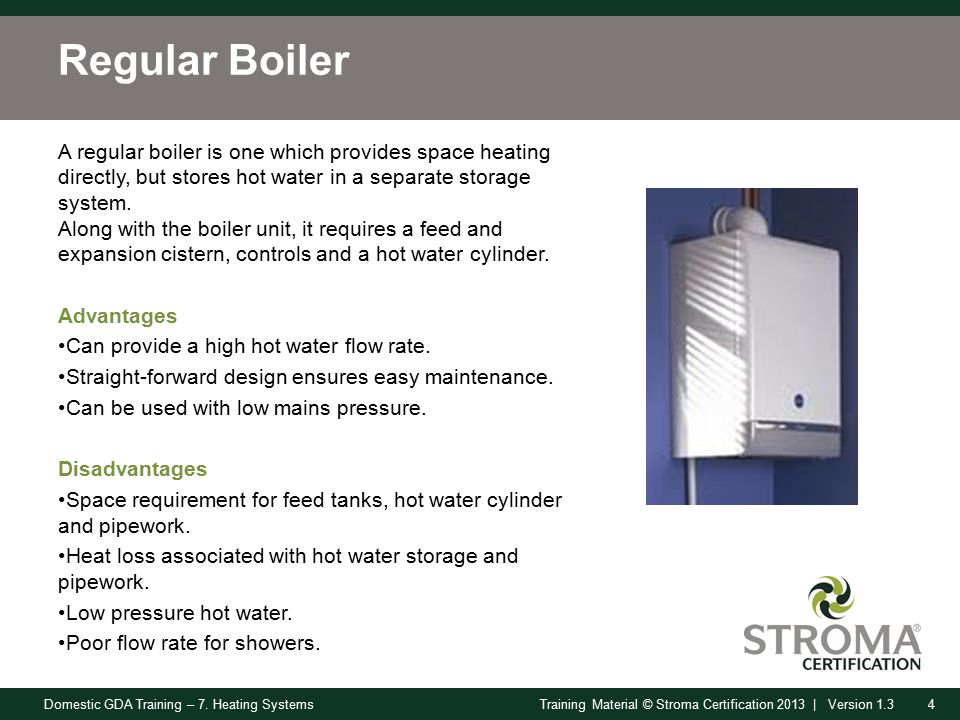 Regular Boiler

A regular boiler is one which provides space heating directly, but stores hot water in a separate storage system.
Along with the boiler unit, it requires a feed and expansion cistern, controls and a hot water cylinder.

Advantages
•Can provide a high hot water flow rate.
•Straight-forward design ensures easy maintenance.
•Can be used with low mains pressure.

Disadvantages
•Space requirement for feed tanks, hot water cylinder and pipework.
•Heat loss associated with hot water storage and pipework.
•Low pressure hot water.
•Poor flow rate for showers.

STROMA®
CERTIFICATION

Domestic GDA Training – 7. Heating Systems

Training Material © Stroma Certification 2013 | Version 1.3 4